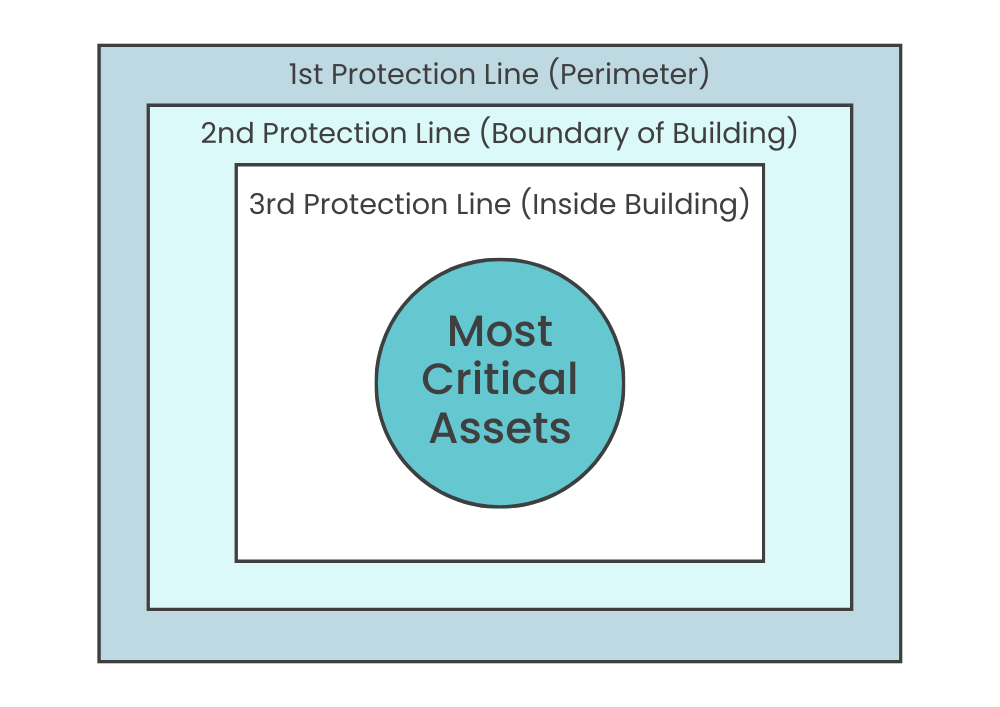 1st Protection Line (Perimeter)

2nd Protection Line (Boundary of Building)

3rd Protection Line (Inside Building)

Most Critical Assets